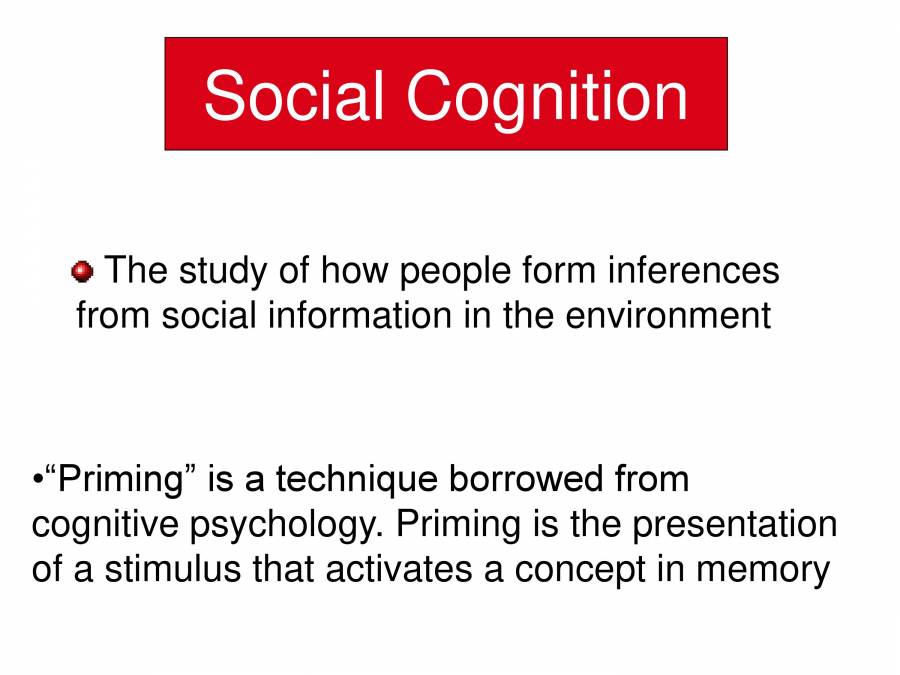 Social Cognition

The study of how people form inferences from social information in the environment

•“Priming” is a technique borrowed from cognitive psychology. Priming is the presentation of a stimulus that activates a concept in memory